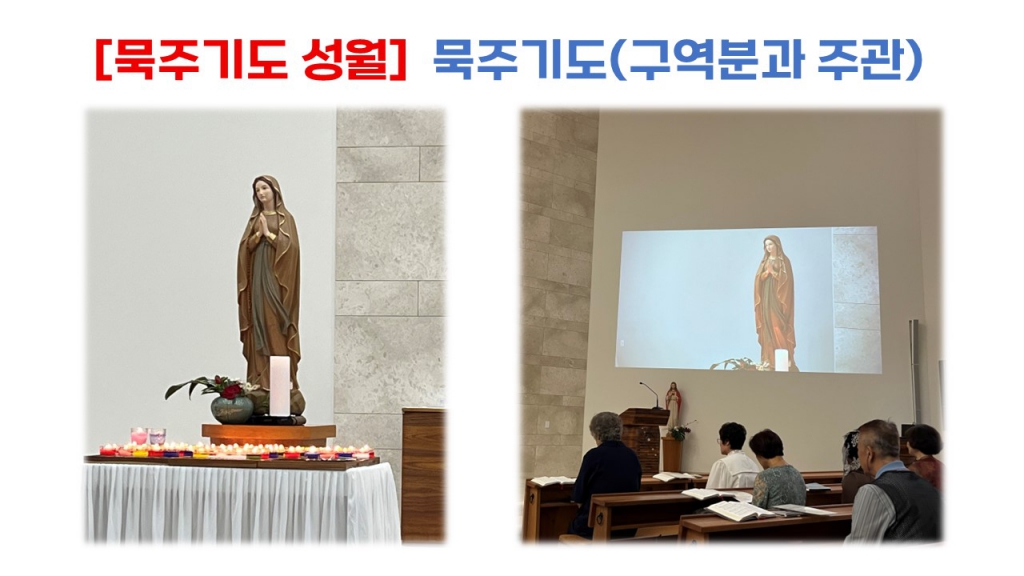 [묵주기도 성월] 묵주기도(구역분과 주관)